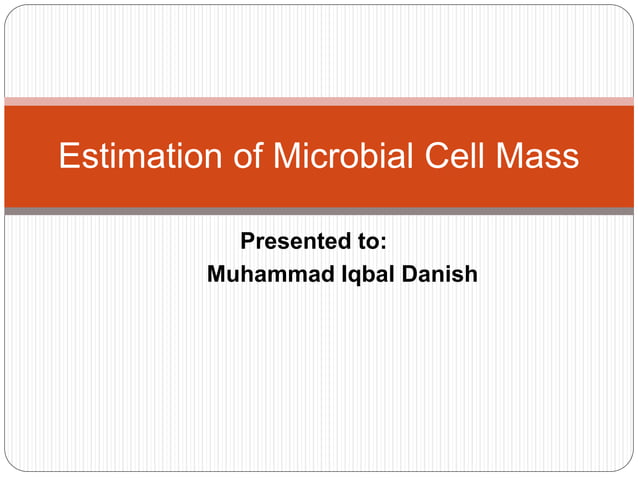 Estimation of Microbial Cell Mass

Presented to:
Muhammad Iqbal Danish